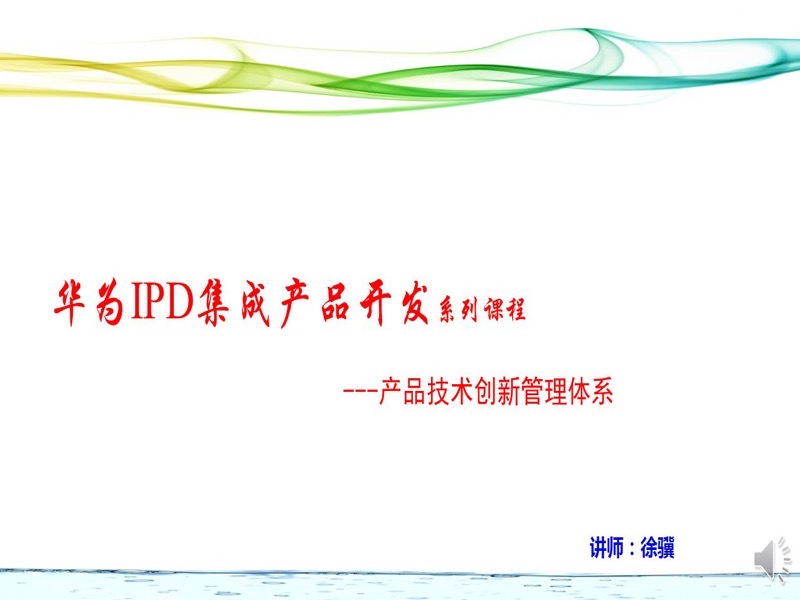 华为IPD集成产品开发系列课程

---产品技术创新管理体系

讲师：徐骥